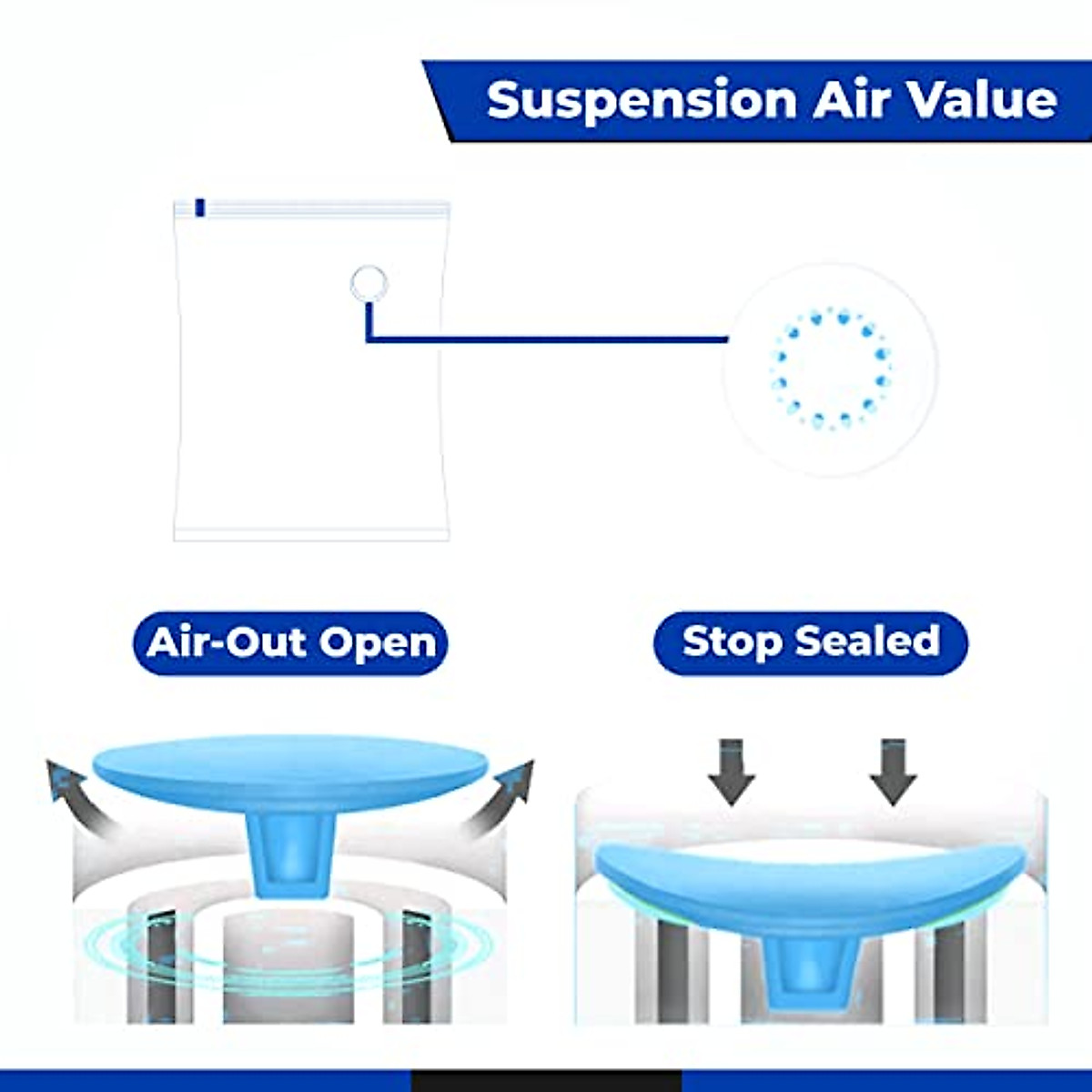 Suspension Air Value

Air-Out Open

Stop Sealed